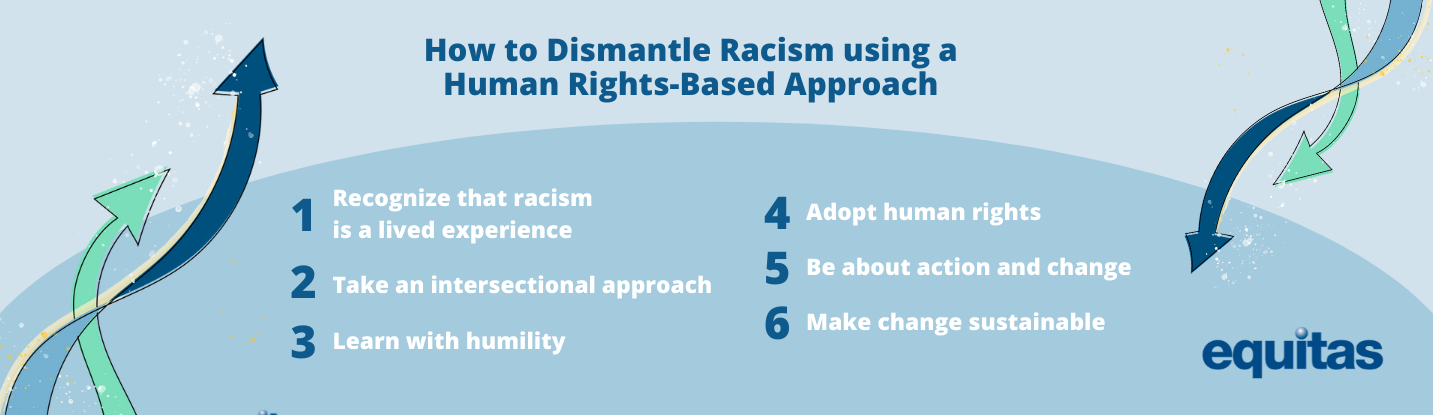 How to Dismantle Racism using a Human Rights-Based Approach

1 Recognize that racism is a lived experience

2 Take an intersectional approach

3 Learn with humility

4 Adopt human rights

5 Be about action and change

6 Make change sustainable

equitas